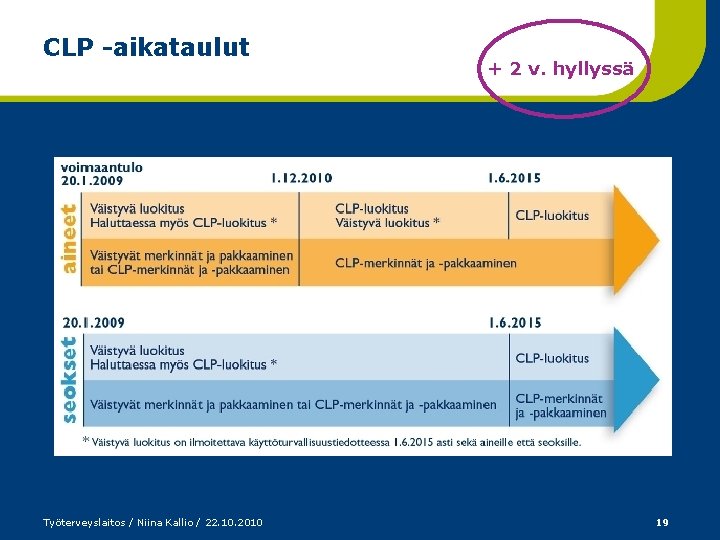 CLP -aikataulut

+ 2 v. hyllyssä

voimaantulo
20.1.2009

1.12.2010

1.6.2015

aineet

Väistyvä luokitus
Haluttaessa myös CLP-luokitus *

CLP-luokitus
Väistyvä luokitus *

CLP-luokitus

Väistyvät merkinnät ja pakkaaminen tai CLP-merkinnät ja -pakkaaminen

CLP-merkinnät ja -pakkaaminen

20.1.2009

1.6.2015

seokset

Väistyvä luokitus
Haluttaessa myös CLP-luokitus *

CLP-luokitus

Väistyvät merkinnät ja pakkaaminen tai CLP-merkinnät ja -pakkaaminen

CLP-merkinnät ja -pakkaaminen

* Väistyvä luokitus on ilmoitettava käyttöturvallisuustiedotteessa 1.6.2015 asti sekä aineille että seoksille.

Työterveyslaitos / Niina Kallio / 22.10.2010

19